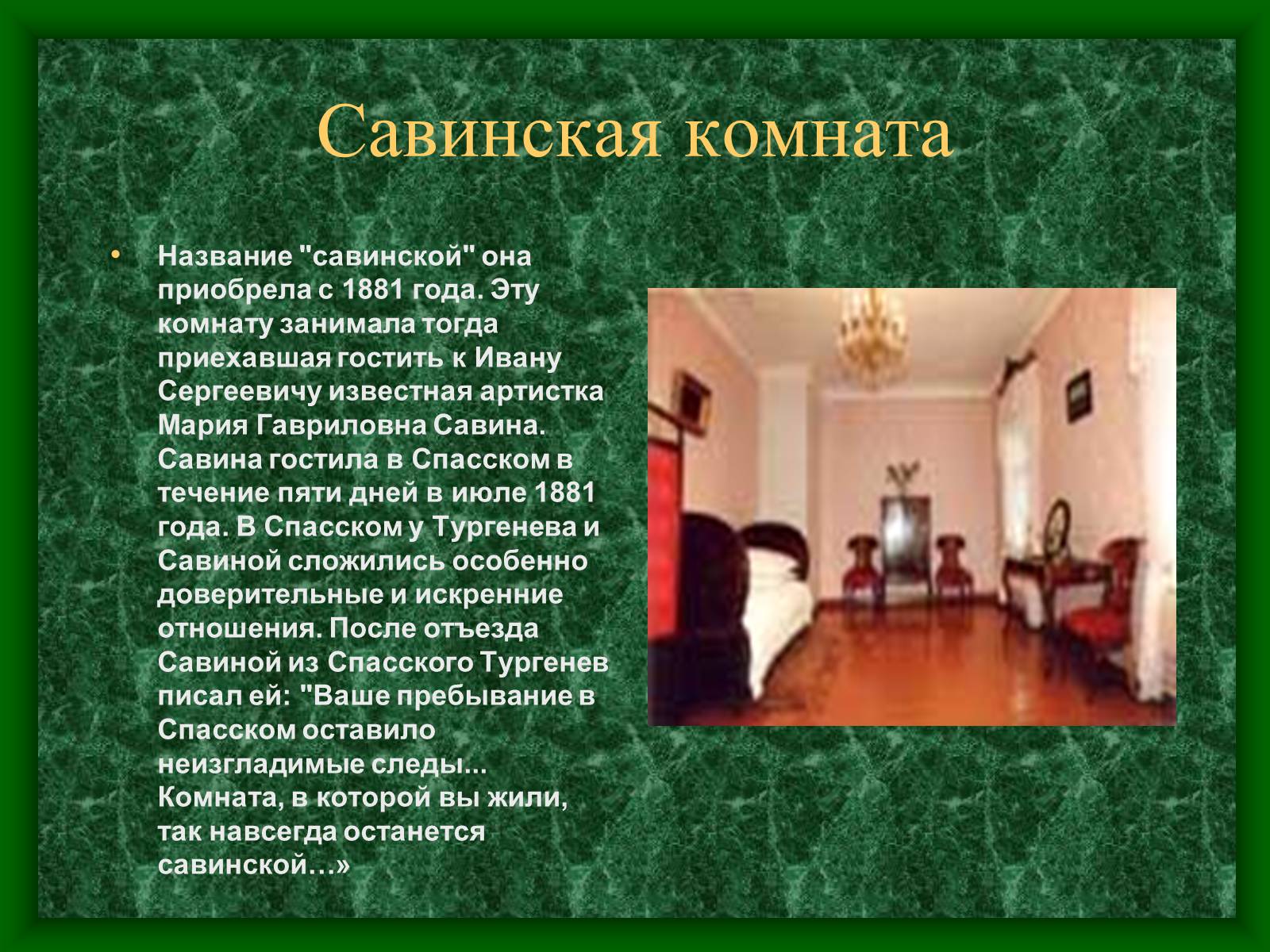 Савинская комната

• Название "савинской" она приобрела с 1881 года. Эту комнату занимала тогда приехавшая гостить к Ивану Сергеевичу известная артистка Мария Гавриловна Савина. Савина гостила в Спасском в течение пяти дней в июле 1881 года. В Спасском у Тургенева и Савиной сложились особенно доверительные и искренние отношения. После отъезда Савиной из Спасского Тургенев писал ей: "Ваше пребывание в Спасском оставило неизгладимые следы... Комната, в которой вы жили, так навсегда останется савинской…»